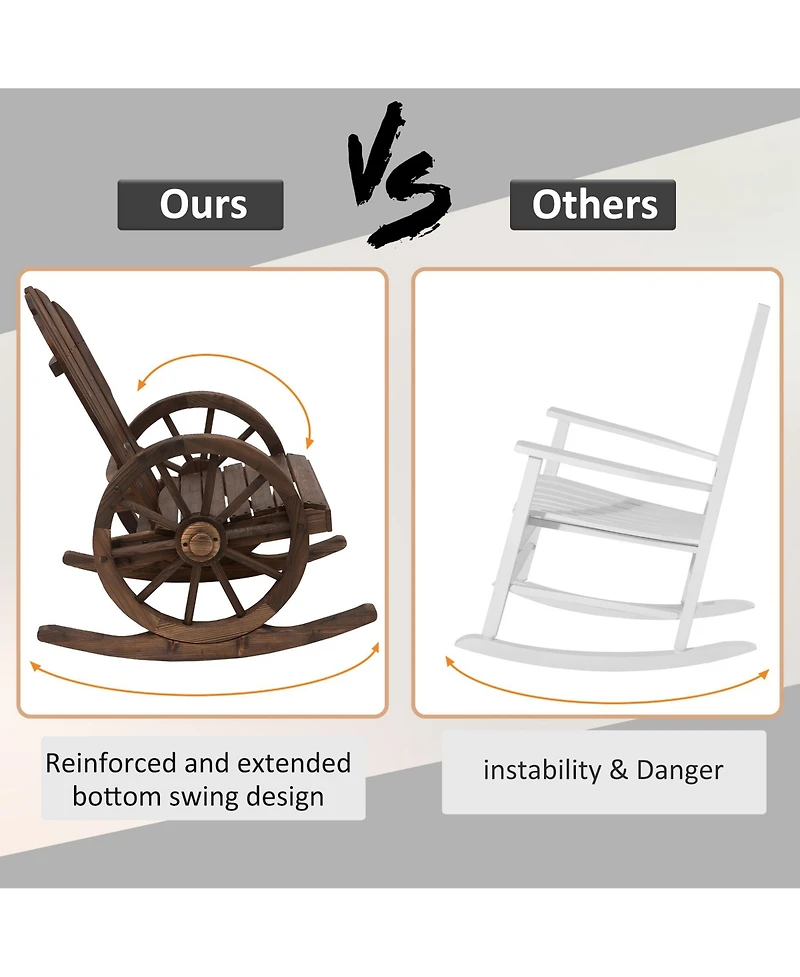 Ours

VS

Others

Reinforced and extended bottom swing design

instability & Danger